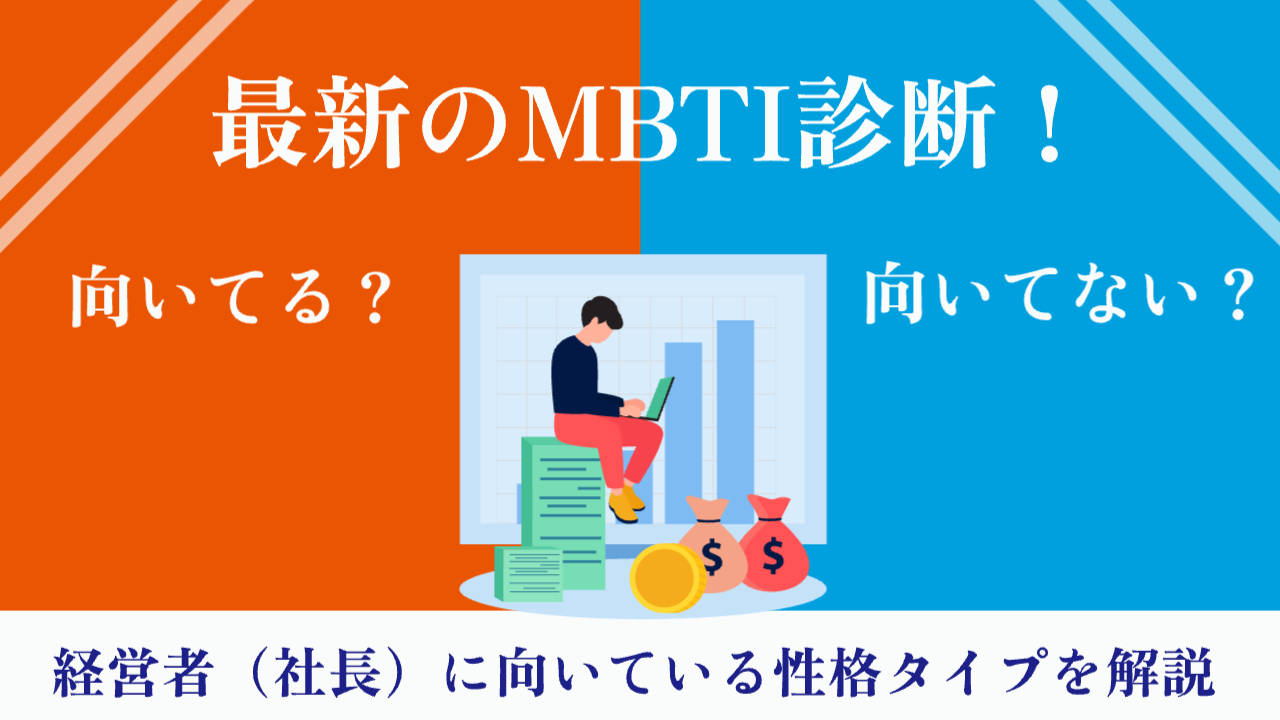 最新のMBTI診断！

向いてる？

向いてない？

$

$

経営者（社長）に向いている性格タイプを解説